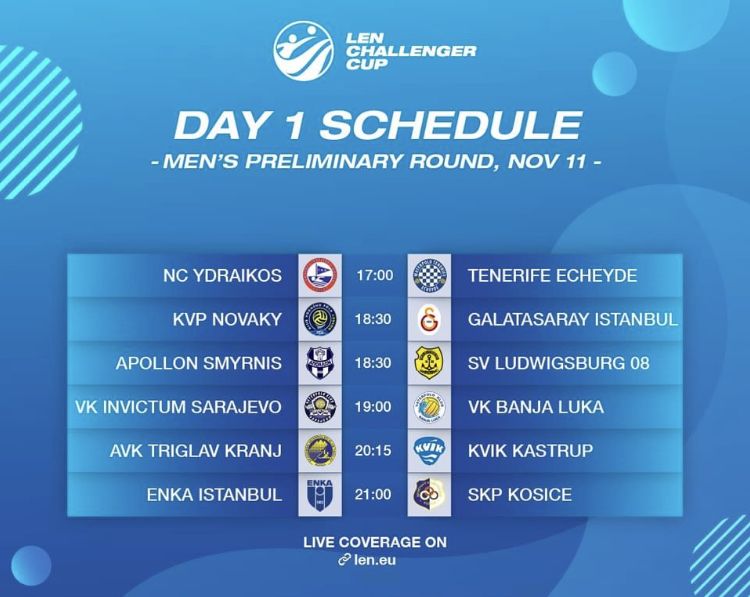 LEN CHALLENGER CUP

DAY 1 SCHEDULE

- MEN'S PRELIMINARY ROUND, NOV 11 -

| | | |
|---|---|---|
| NC YDRAIKOS | 17:00 | TENERIFE ECHEYDE |
| KVP NOVAKY | 18:30 | GALATASARAY ISTANBUL |
| APOLLON SMYRNIS | 18:30 | SV LUDWIGSBURG 08 |
| VK INVICTUM SARAJEVO | 19:00 | VK BANJA LUKA |
| AVK TRIGLAV KRANJ | 20:15 | KVIK KASTRUP |
| ENKA ISTANBUL | 21:00 | SKP KOSICE |

ENKA

KVIK

LIVE COVERAGE ON

len.eu